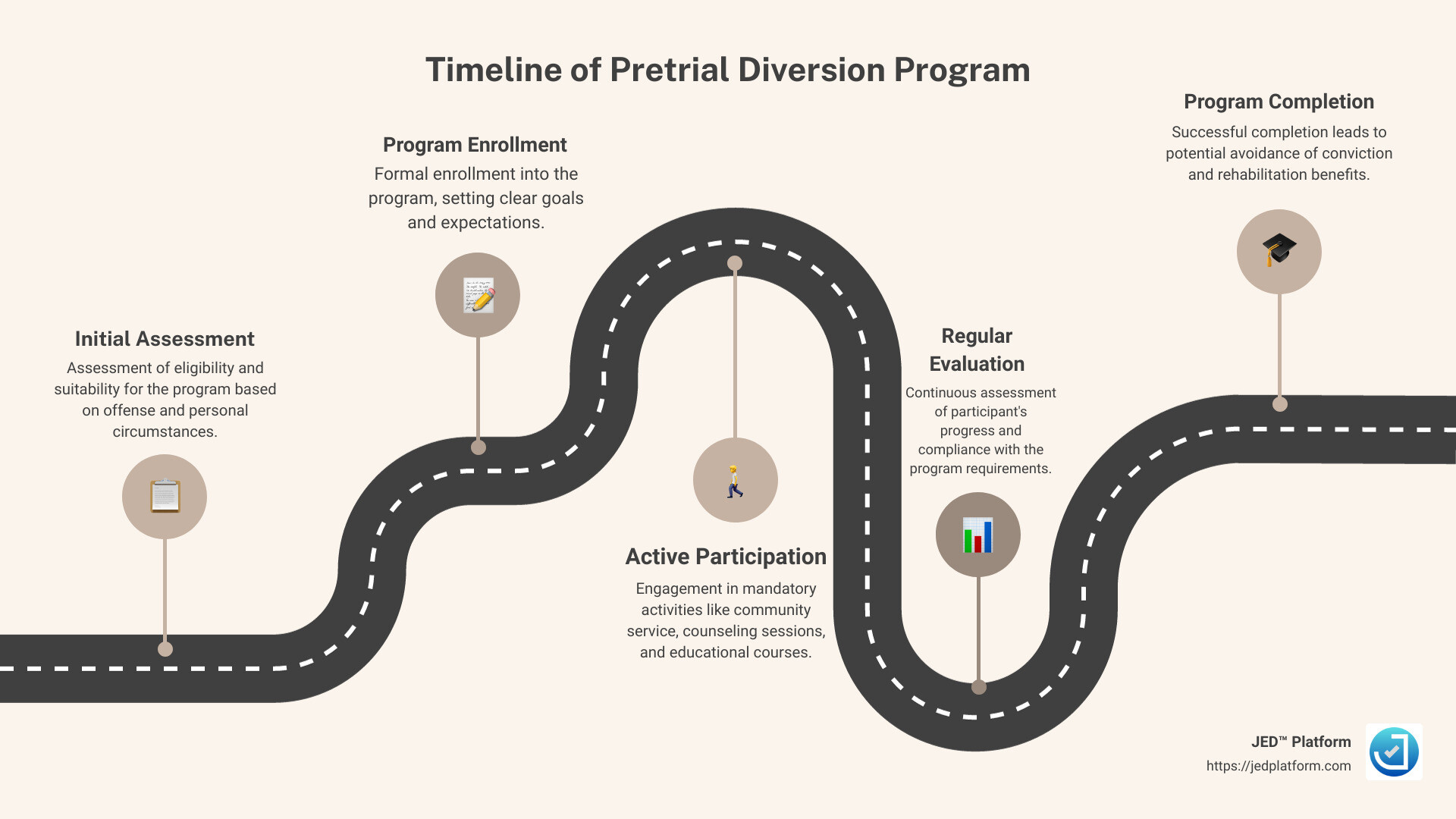 Timeline of Pretrial Diversion Program

Initial Assessment
Assessment of eligibility and suitability for the program based on offense and personal circumstances.

Program Enrollment
Formal enrollment into the program, setting clear goals and expectations.

Active Participation
Engagement in mandatory activities like community service, counseling sessions, and educational courses.

Regular Evaluation
Continuous assessment of participant's progress and compliance with the program requirements.

Program Completion
Successful completion leads to potential avoidance of conviction and rehabilitation benefits.

JED™ Platform
https://jedplatform.com